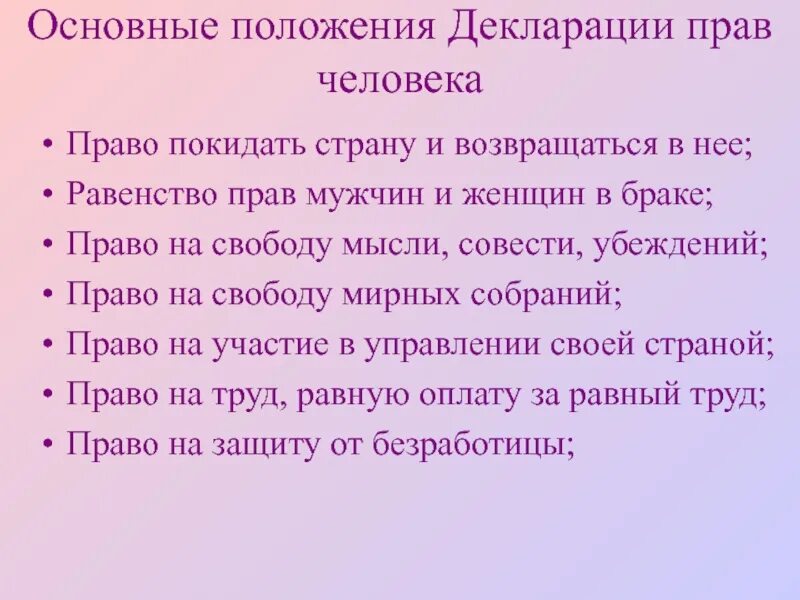 Основные положения Декларации прав человека

• Право покидать страну и возвращаться в нее;
• Равенство прав мужчин и женщин в браке;
• Право на свободу мысли, совести, убеждений;
• Право на свободу мирных собраний;
• Право на участие в управлении своей страной;
• Право на труд, равную оплату за равный труд;
• Право на защиту от безработицы;